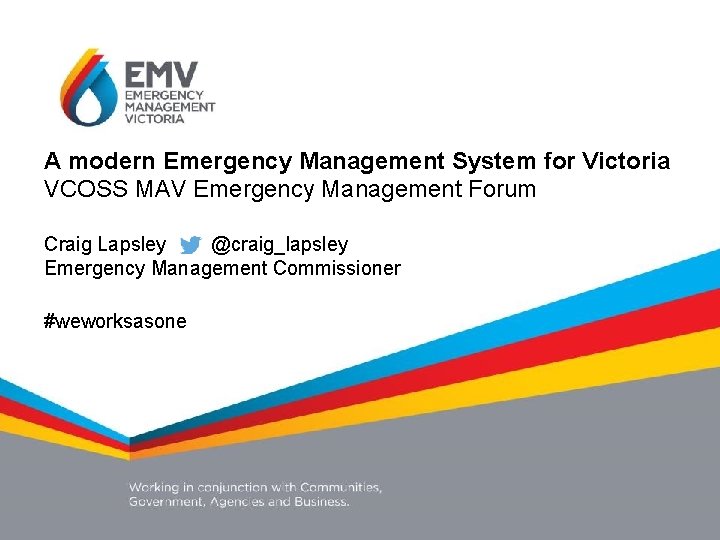 EMV
EMERGENCY
MANAGEMENT
VICTORIA

A modern Emergency Management System for Victoria
VCOSS MAV Emergency Management Forum

Craig Lapsley @craig_lapsley
Emergency Management Commissioner

#weworksasone

Working in conjunction with Communities, Government, Agencies and Business.